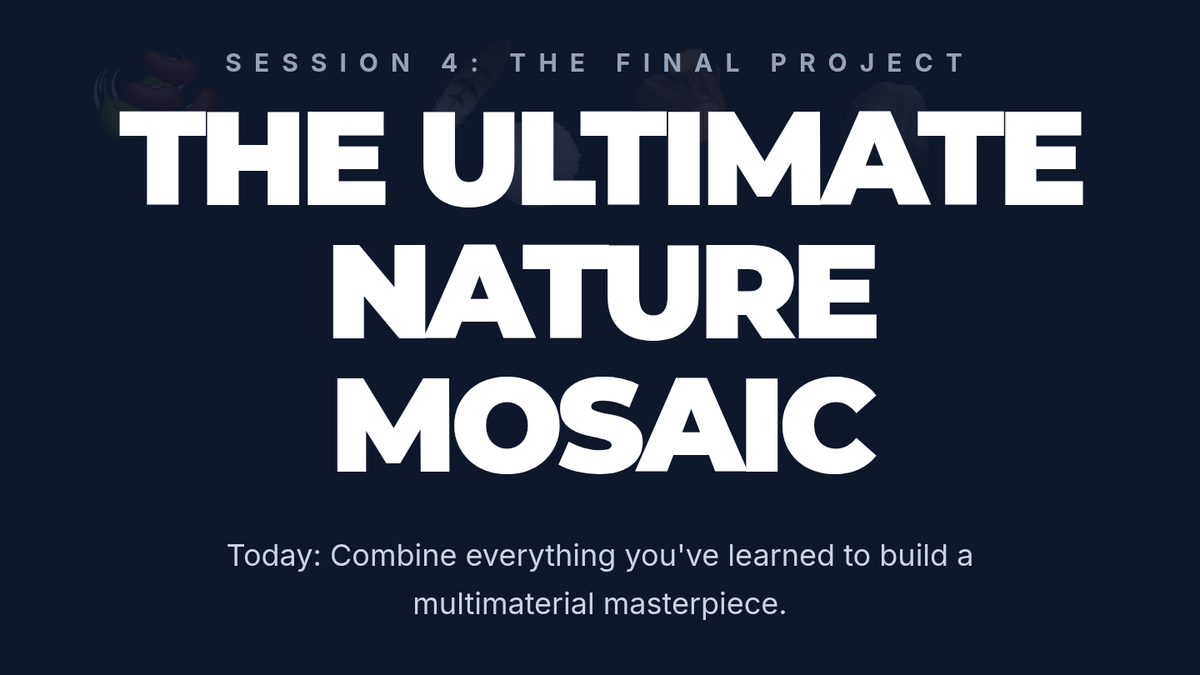 SESSION 4: THE FINAL PROJECT

THE ULTIMATE NATURE MOSAIC

Today: Combine everything you've learned to build a multimaterial masterpiece.